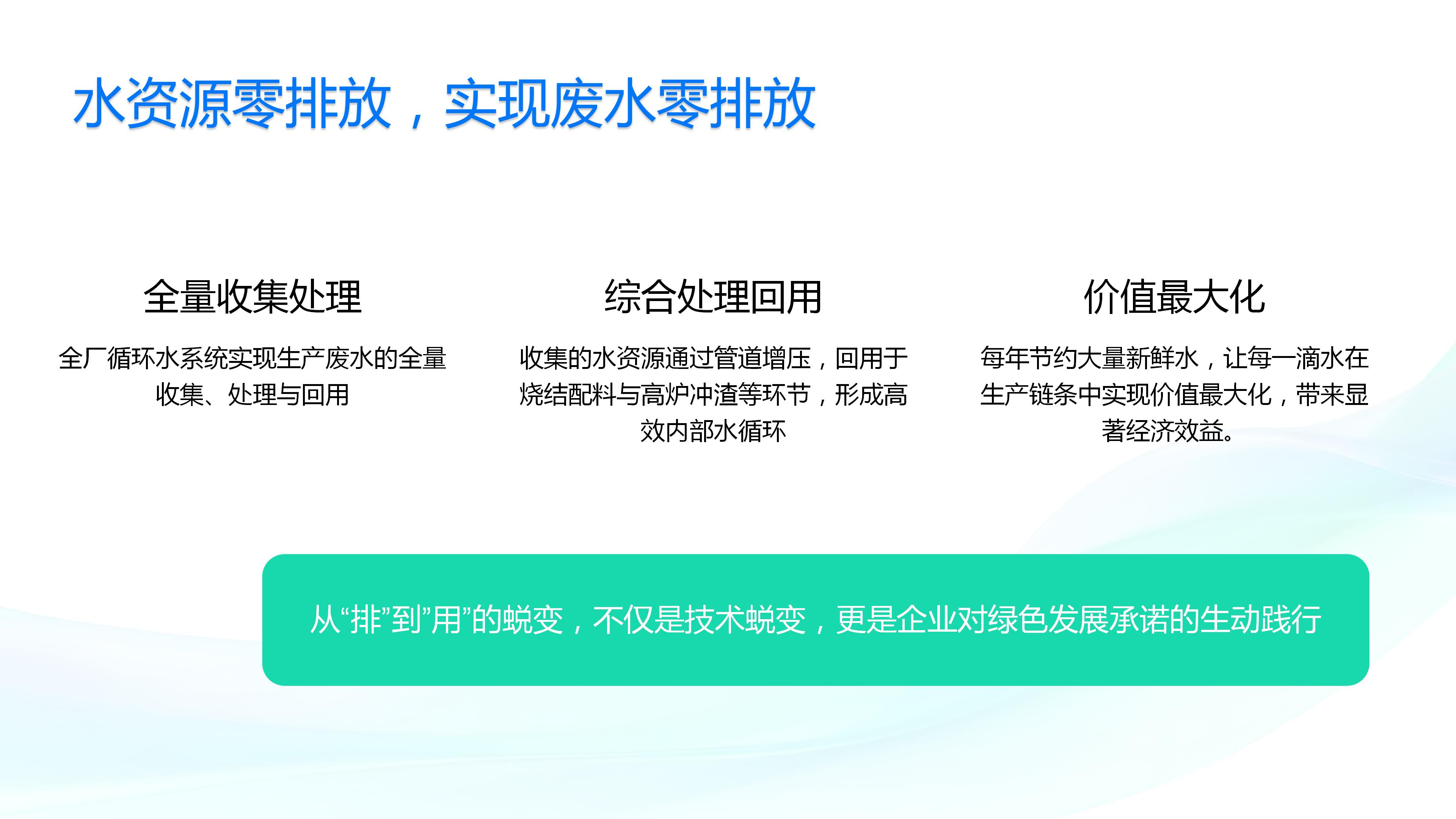 水资源零排放，实现废水零排放

全量收集处理

全厂循环水系统实现生产废水的全量收集、处理与回用

综合处理回用

收集的水资源通过管道增压，回用于烧结配料与高炉冲渣等环节，形成高效内部水循环

价值最大化

每年节约大量新鲜水，让每一滴水在生产链条中实现价值最大化，带来显著经济效益。

从“排”到”用”的蜕变，不仅是技术蜕变，更是企业对绿色发展承诺的生动践行